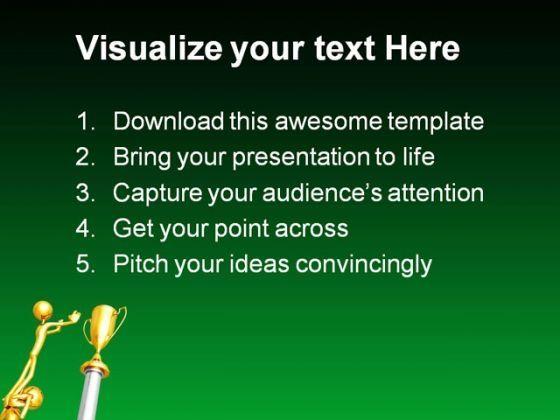 Visualize your text Here

1. Download this awesome template
2. Bring your presentation to life
3. Capture your audience's attention
4. Get your point across
5. Pitch your ideas convincingly